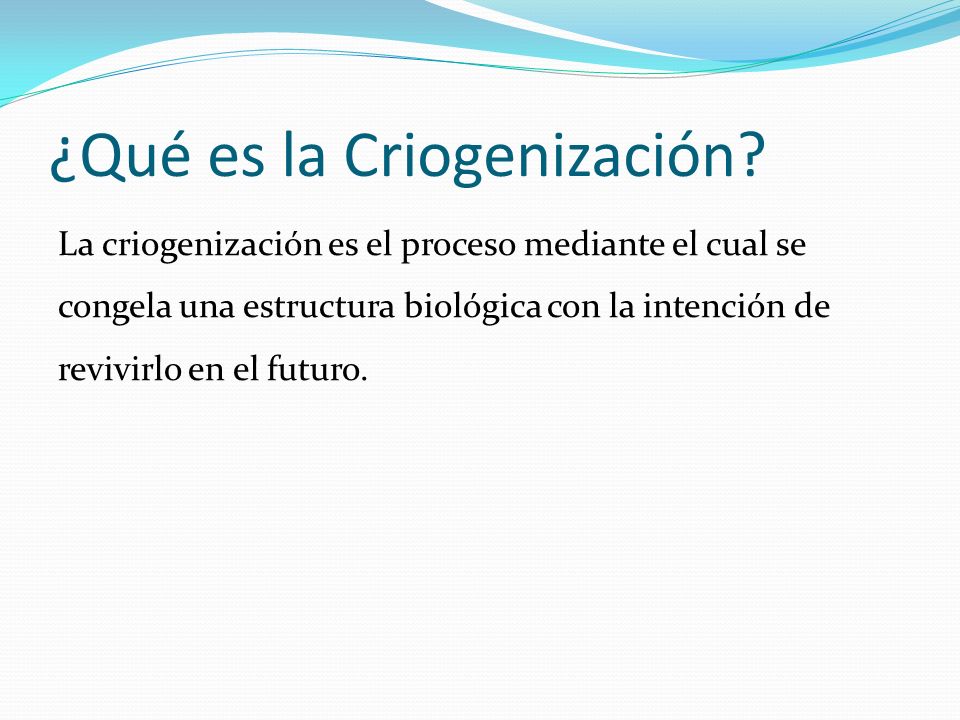 ¿Qué es la Criogenización?

La criogenización es el proceso mediante el cual se congela una estructura biológica con la intención de revivirlo en el futuro.